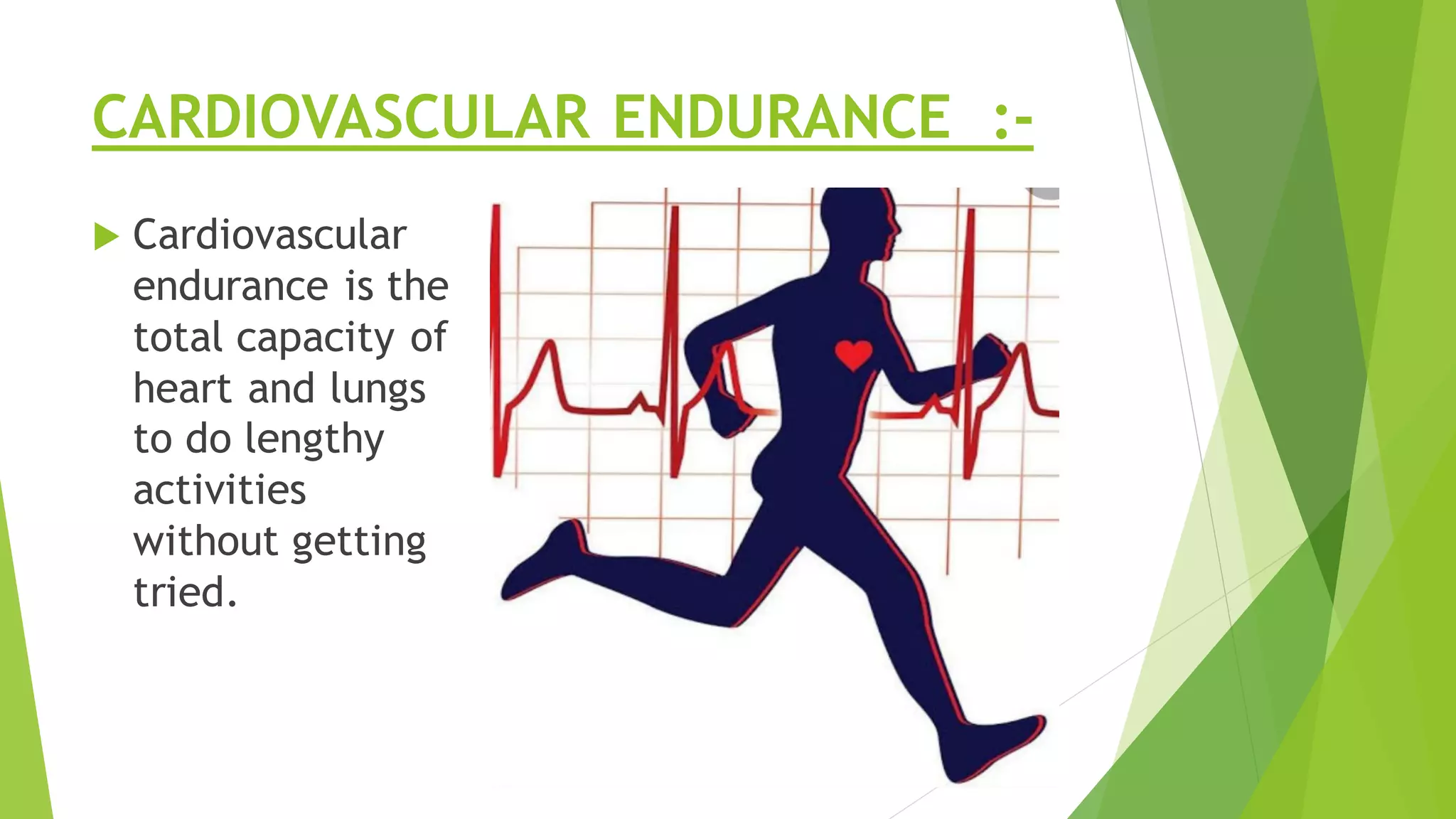 CARDIOVASCULAR ENDURANCE :-

Cardiovascular endurance is the total capacity of heart and lungs to do lengthy activities without getting tried.